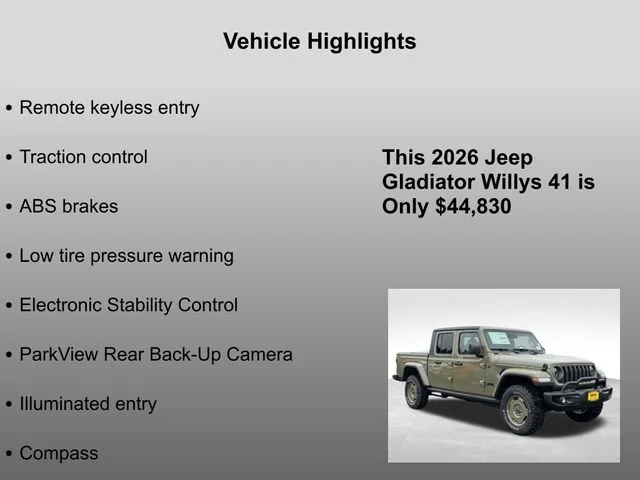 Vehicle Highlights

• Remote keyless entry

• Traction control

• ABS brakes

• Low tire pressure warning

• Electronic Stability Control

• ParkView Rear Back-Up Camera

• Illuminated entry

• Compass

This 2026 Jeep Gladiator Willys 41 is Only $44,830